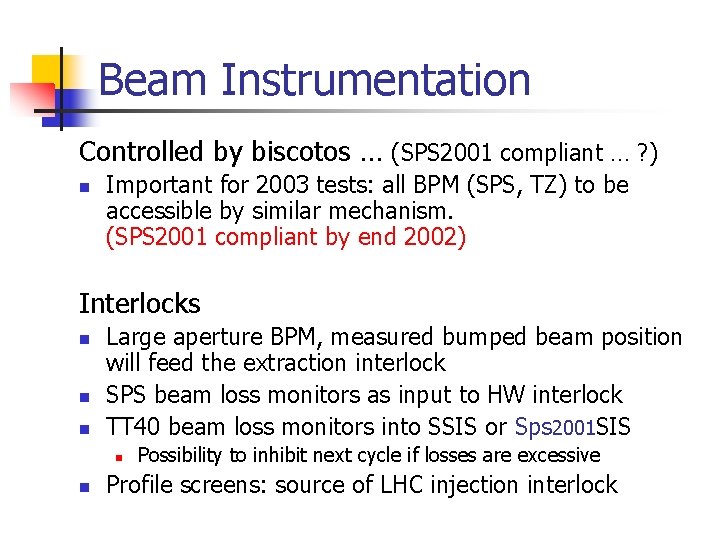 Beam Instrumentation

Controlled by biscotos ... (SPS2001 compliant ... ?)

- Important for 2003 tests: all BPM (SPS, TZ) to be accessible by similar mechanism. (SPS2001 compliant by end 2002)

Interlocks

- Large aperture BPM, measured bumped beam position will feed the extraction interlock
- SPS beam loss monitors as input to HW interlock
- TT40 beam loss monitors into SSIS or Sps2001SIS
  - Possibility to inhibit next cycle if losses are excessive
- Profile screens: source of LHC injection interlock